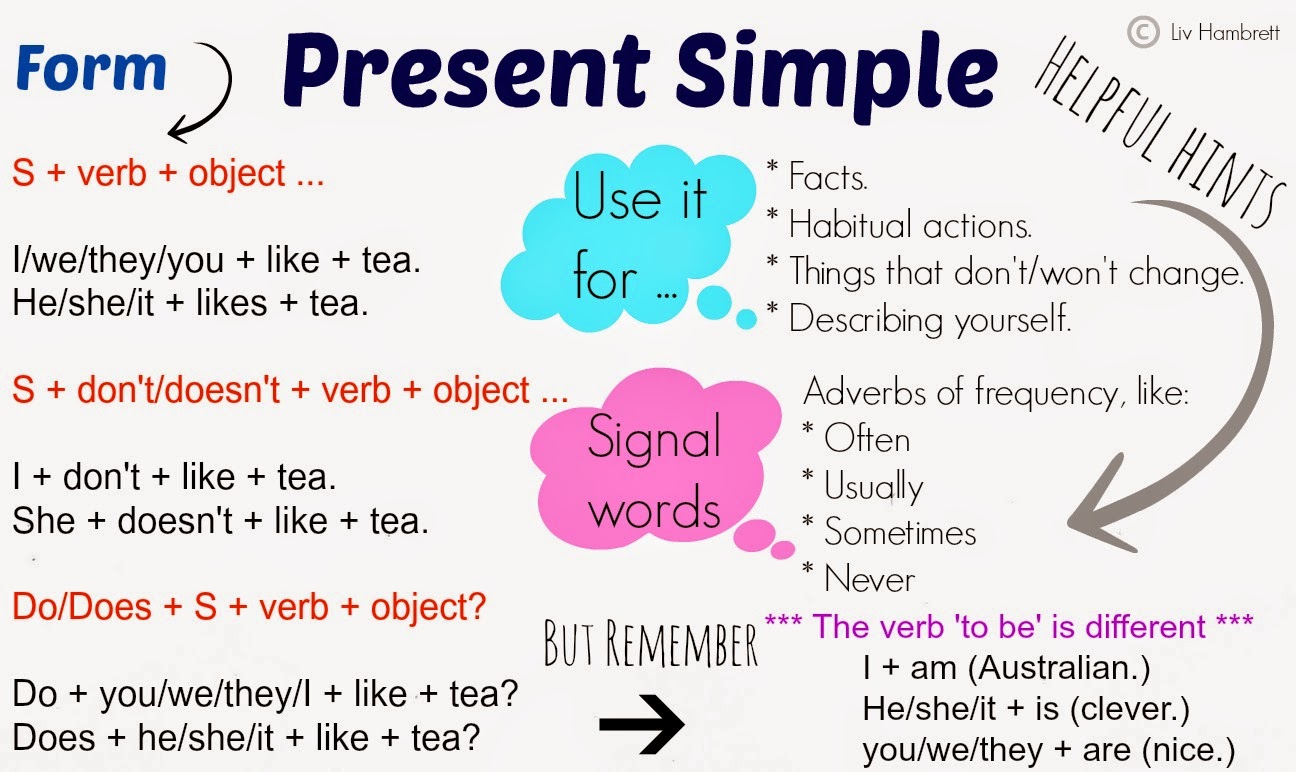 Form

Present Simple

© Liv Hambrett

HELPFUL HINTS

S + verb + object ...

I/we/they/you + like + tea.
He/she/it + likes + tea.

S + don't/doesn't + verb + object ...

I + don't + like + tea.
She + doesn't + like + tea.

Do/Does + S + verb + object?

Do + you/we/they/I + like + tea?
Does + he/she/it + like + tea?

Use it for ...

* Facts.
* Habitual actions.
* Things that don't/won't change.
* Describing yourself.

Signal words

Adverbs of frequency, like:
* Often
* Usually
* Sometimes
* Never

BUT REMEMBER

*** The verb 'to be' is different ***
I + am (Australian.)
He/she/it + is (clever.)
you/we/they + are (nice.)